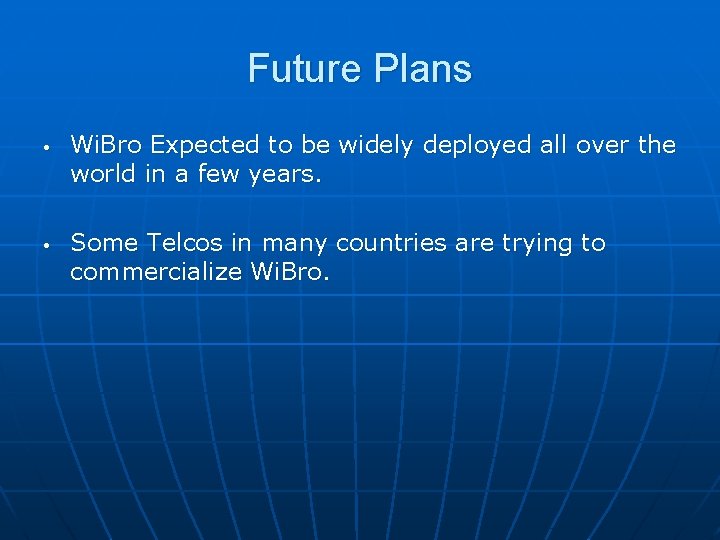 Future Plans

• WiBro Expected to be widely deployed all over the world in a few years.

• Some Telcos in many countries are trying to commercialize WiBro.